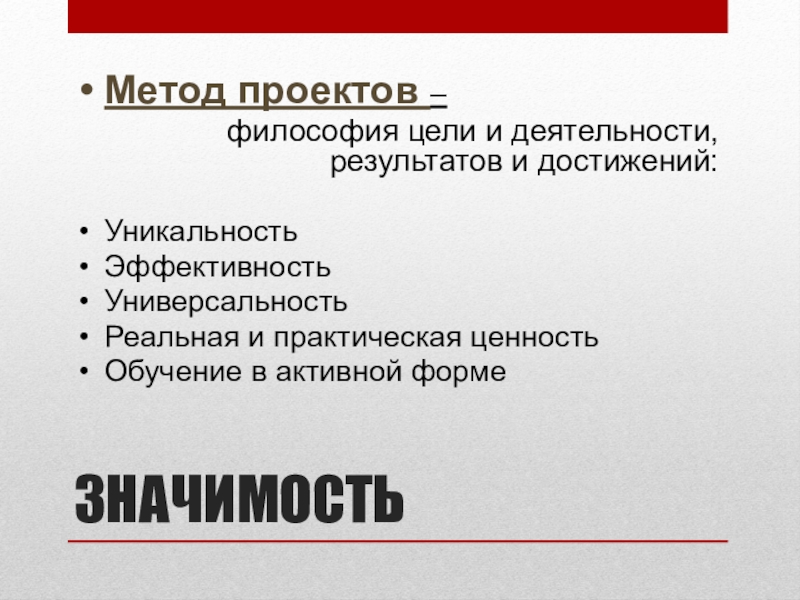 • Метод проектов –

философия цели и деятельности, результатов и достижений:

• Уникальность
• Эффективность
• Универсальность
• Реальная и практическая ценность
• Обучение в активной форме

ЗНАЧИМОСТЬ